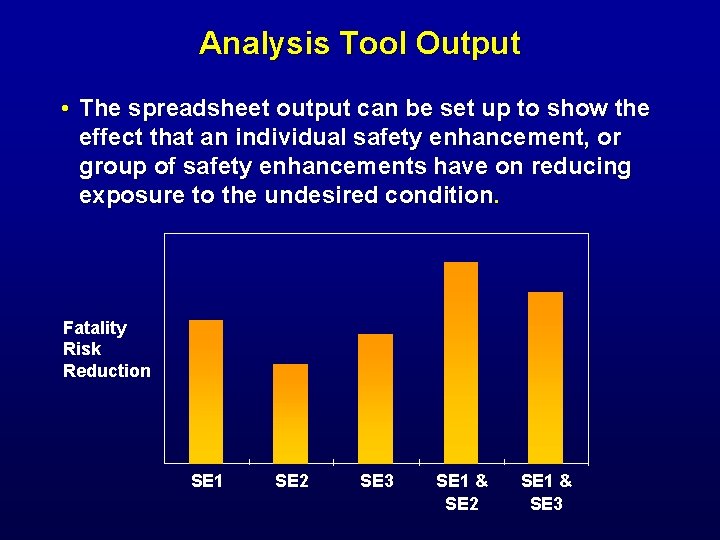 Analysis Tool Output

• The spreadsheet output can be set up to show the effect that an individual safety enhancement, or group of safety enhancements have on reducing exposure to the undesired condition.

Fatality Risk Reduction

SE1
SE2
SE3
SE1 & SE2
SE1 & SE3